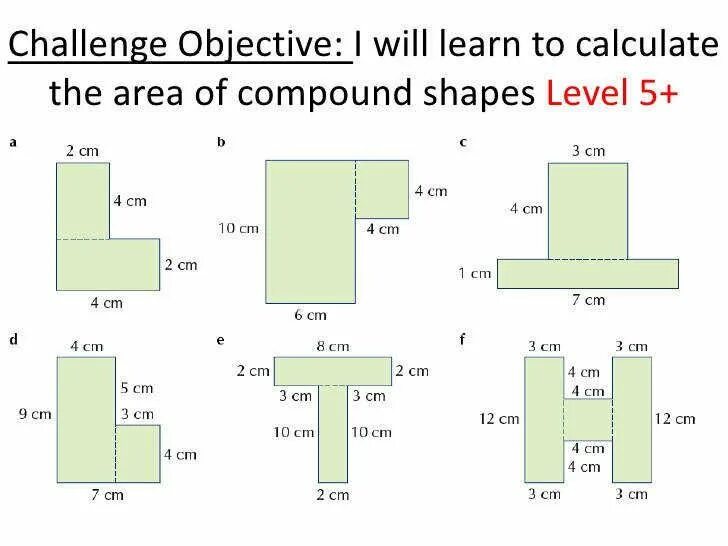 Challenge Objective: I will learn to calculate the area of compound shapes Level 5+

a
2 cm
4 cm
2 cm
4 cm

b
4 cm
10 cm
4 cm
6 cm

c
3 cm
4 cm
1 cm
7 cm

d
4 cm
5 cm
9 cm
3 cm
4 cm
7 cm

e
8 cm
2 cm
2 cm
3 cm
3 cm
10 cm
10 cm
2 cm

f
3 cm
3 cm
4 cm
4 cm
12 cm
12 cm
4 cm
4 cm
3 cm
3 cm